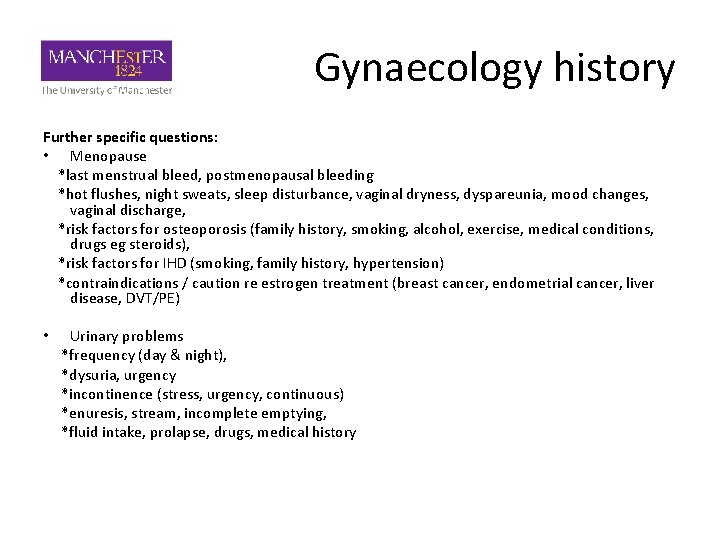 MANCHESTER
1824
The University of Manchester

Gynaecology history

Further specific questions:

• Menopause
*last menstrual bleed, postmenopausal bleeding
*hot flushes, night sweats, sleep disturbance, vaginal dryness, dyspareunia, mood changes, vaginal discharge,
*risk factors for osteoporosis (family history, smoking, alcohol, exercise, medical conditions, drugs eg steroids),
*risk factors for IHD (smoking, family history, hypertension)
*contraindications / caution re estrogen treatment (breast cancer, endometrial cancer, liver disease, DVT/PE)

• Urinary problems
*frequency (day & night),
*dysuria, urgency
*incontinence (stress, urgency, continuous)
*enuresis, stream, incomplete emptying,
*fluid intake, prolapse, drugs, medical history